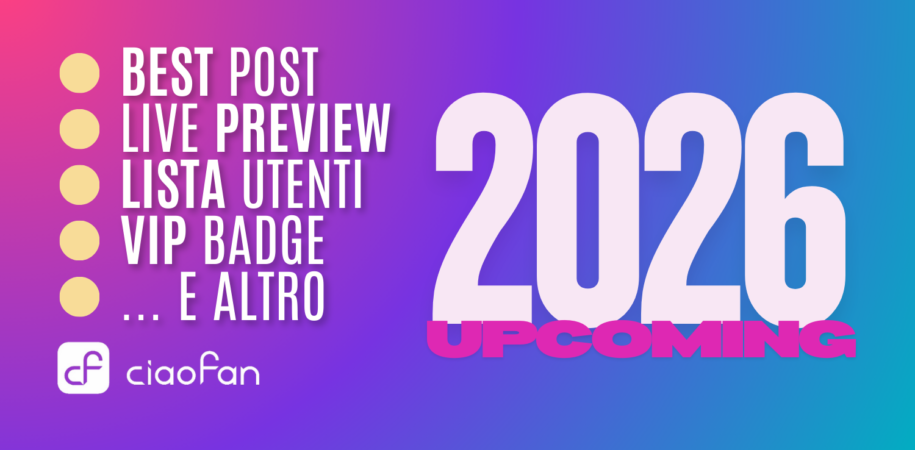 BEST POST
LIVE PREVIEW
LISTA UTENTI
VIP BADGE
... E ALTRO

cf ciaofan

2026
UPCOMING